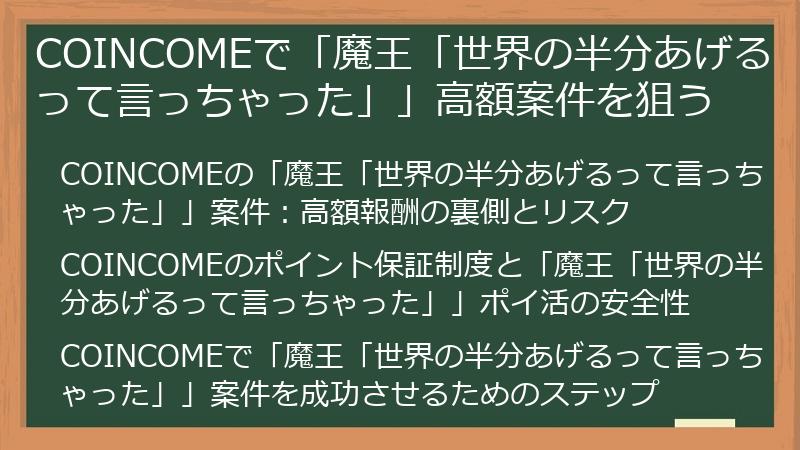 COINCOMEで「魔王「世界の半分あげるって言っちゃった」」高額案件を狙う

COINCOMEの「魔王「世界の半分あげるって言っちゃった」」案件：高額報酬の裏側とリスク

COINCOMEのポイント保証制度と「魔王「世界の半分あげるって言っちゃった」」ポイ活の安全性

COINCOMEで「魔王「世界の半分あげるって言っちゃった」」案件を成功させるためのステップ